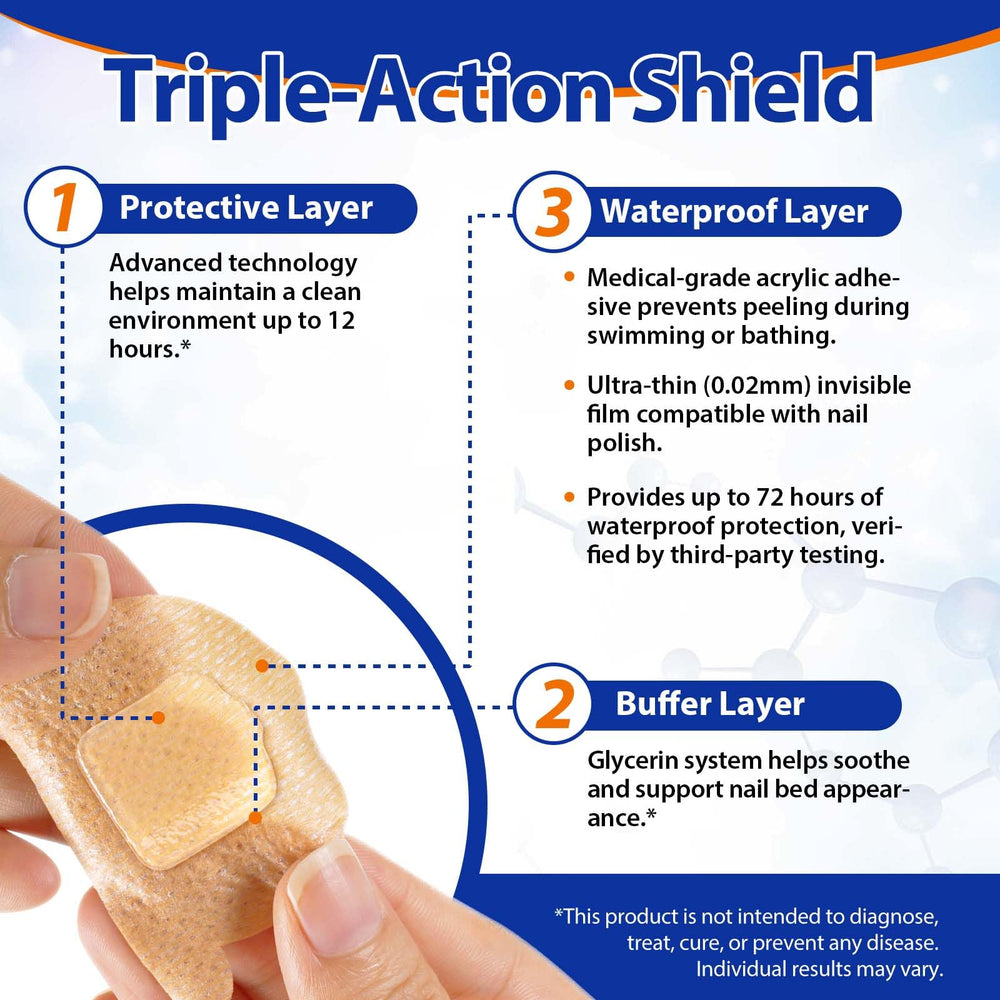 Triple-Action Shield

1 Protective Layer

Advanced technology helps maintain a clean environment up to 12 hours.*

3 Waterproof Layer

• Medical-grade acrylic adhesive prevents peeling during swimming or bathing.

• Ultra-thin (0.02mm) invisible film compatible with nail polish.

• Provides up to 72 hours of waterproof protection, verified by third-party testing.

2 Buffer Layer

Glycerin system helps soothe and support nail bed appearance.*

*This product is not intended to diagnose, treat, cure, or prevent any disease. Individual results may vary.